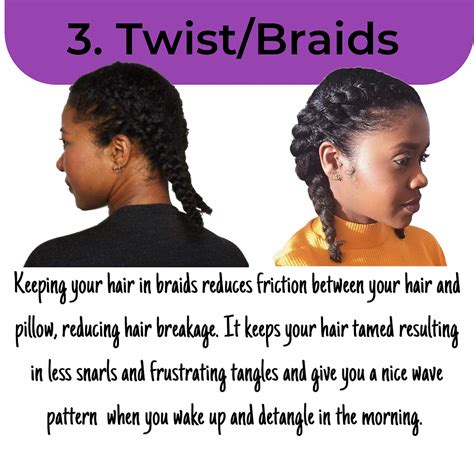 3. Twist/Braids

Keeping your hair in braids reduces friction between your hair and pillow, reducing hair breakage. It keeps your hair tamed resulting in less snarls and frustrating tangles and give you a nice wave pattern when you wake up and detangle in the morning.